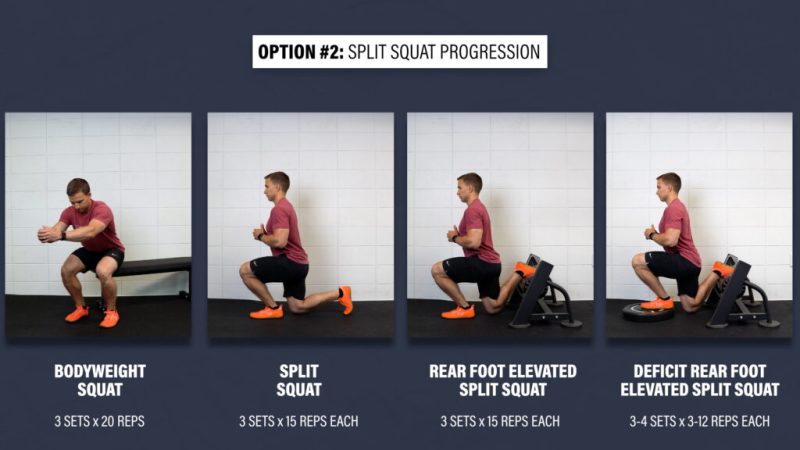 OPTION #2: SPLIT SQUAT PROGRESSION

BODYWEIGHT SQUAT

3 SETS x 20 REPS

SPLIT SQUAT

3 SETS x 15 REPS EACH

REAR FOOT ELEVATED SPLIT SQUAT

3 SETS x 15 REPS EACH

DEFICIT REAR FOOT ELEVATED SPLIT SQUAT

3-4 SETS x 3-12 REPS EACH